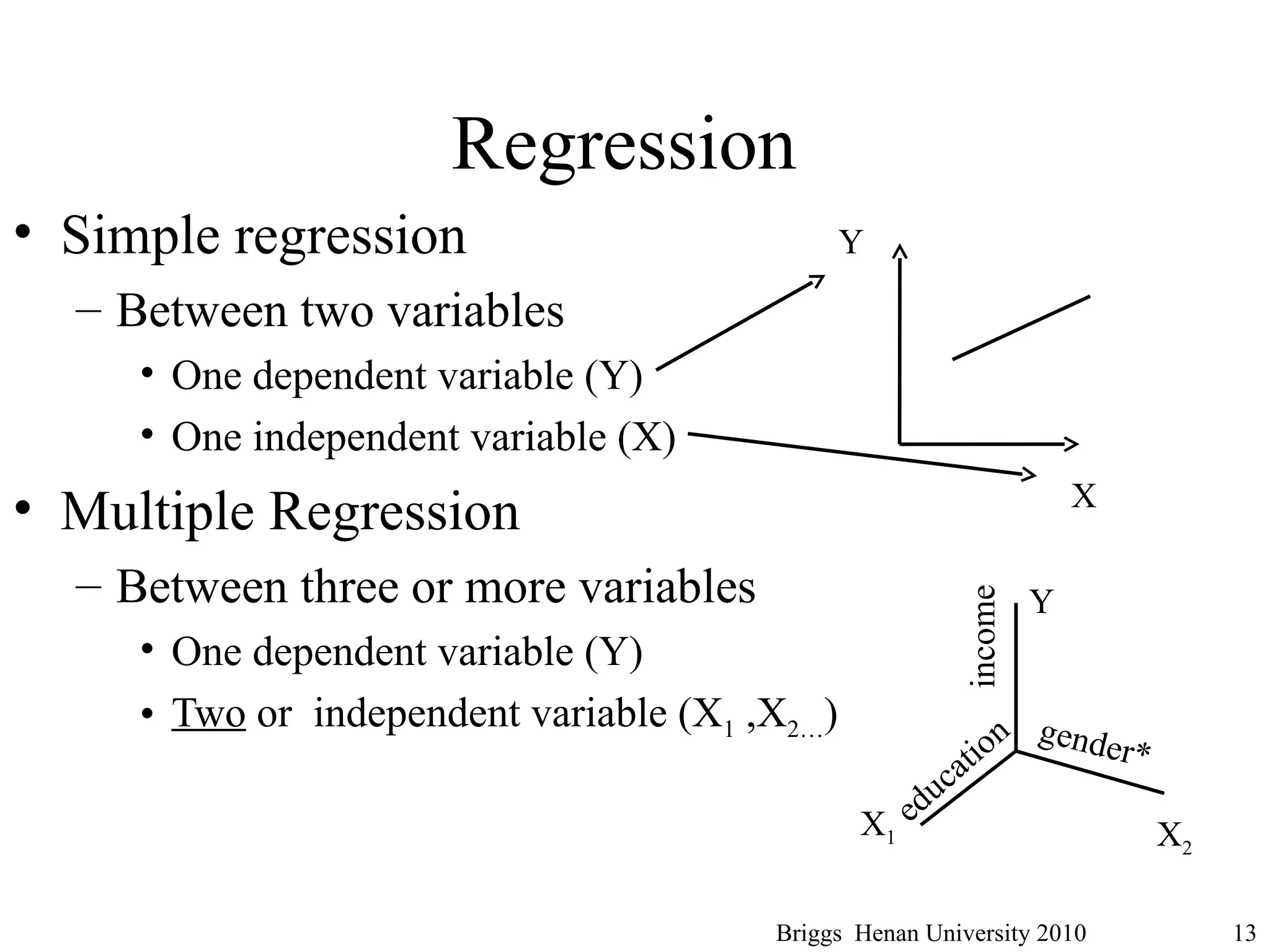 Regression

• Simple regression
  – Between two variables
    • One dependent variable (Y)
    • One independent variable (X)

• Multiple Regression
  – Between three or more variables
    • One dependent variable (Y)
    • Two or independent variable ($X_1$ ,$X_{2...}$)

Y

X

income

Y

education

gender*

$X_1$

$X_2$

Briggs Henan University 2010

13